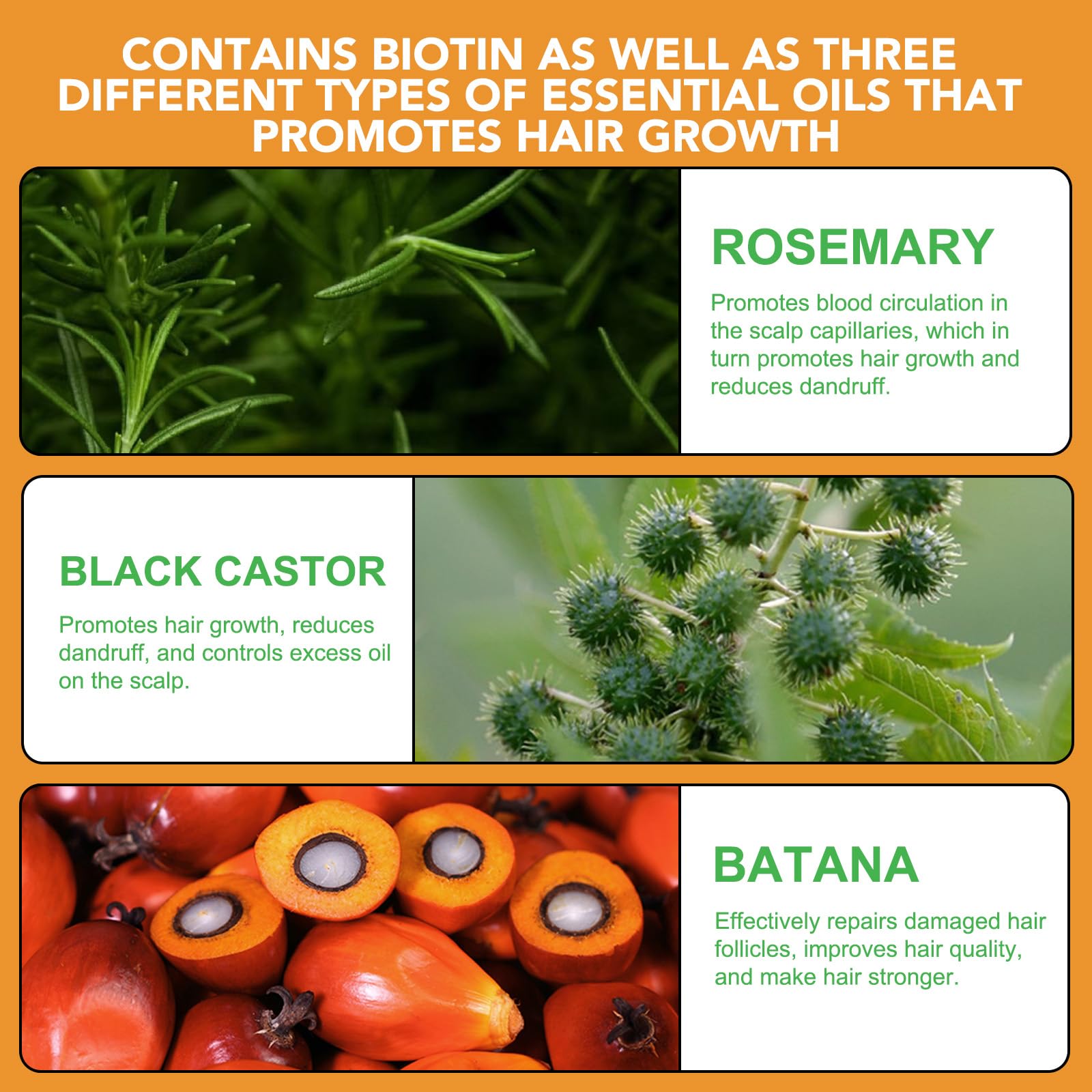 CONTAINS BIOTIN AS WELL AS THREE DIFFERENT TYPES OF ESSENTIAL OILS THAT PROMOTES HAIR GROWTH

ROSEMARY

Promotes blood circulation in the scalp capillaries, which in turn promotes hair growth and reduces dandruff.

BLACK CASTOR

Promotes hair growth, reduces dandruff, and controls excess oil on the scalp.

BATANA

Effectively repairs damaged hair follicles, improves hair quality, and make hair stronger.